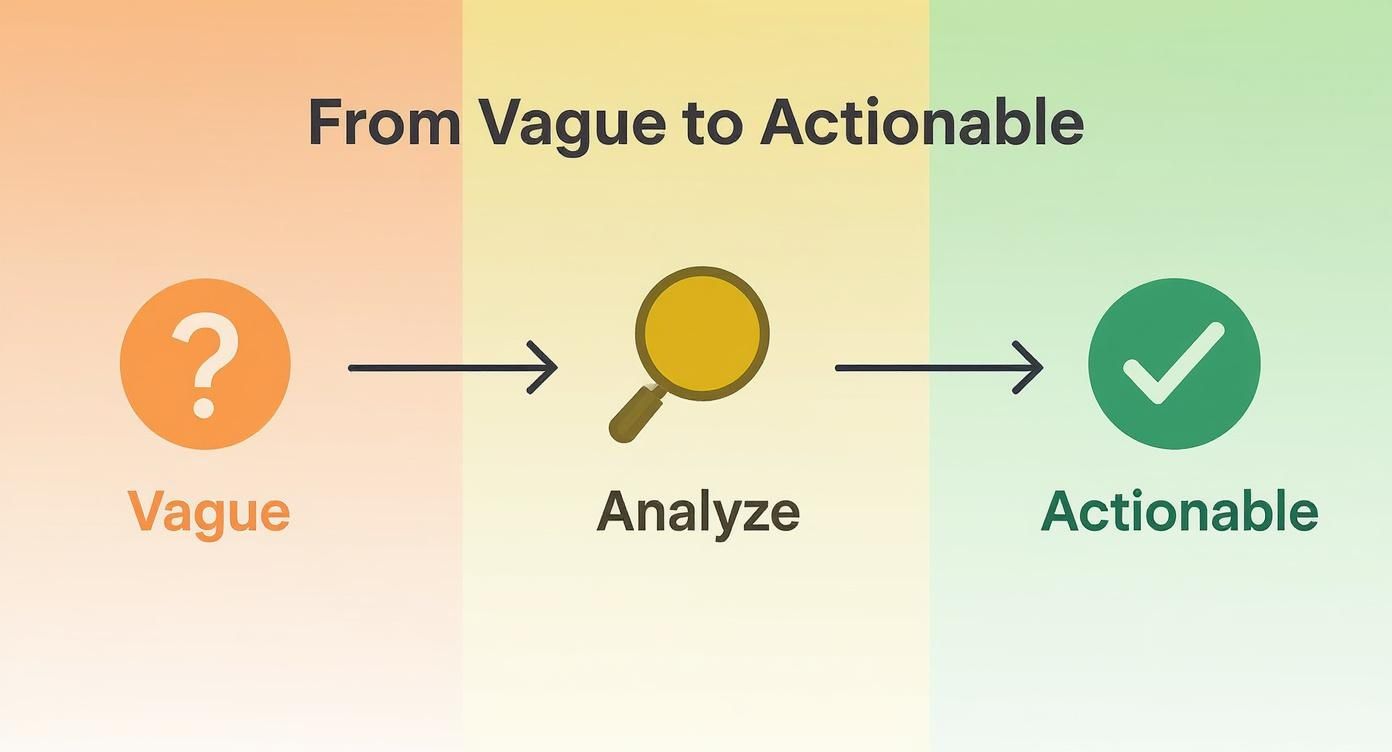 From Vague to Actionable

?

Vague

Analyze

Actionable